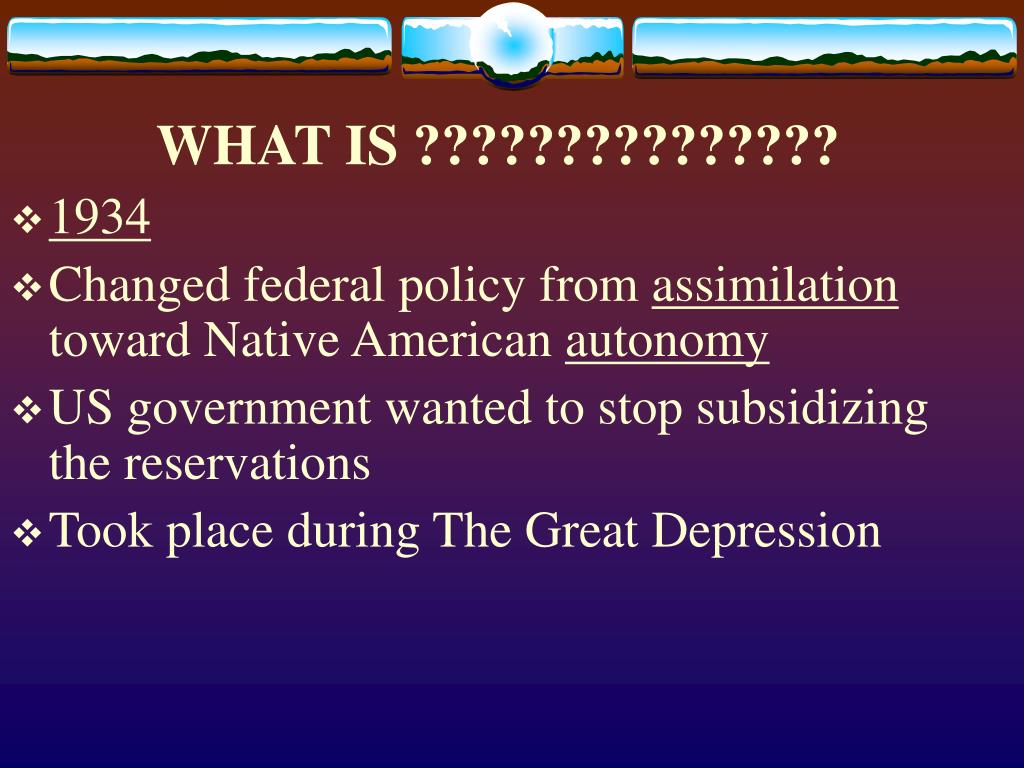 WHAT IS ???????????????

❖ 1934

❖ Changed federal policy from assimilation toward Native American autonomy

❖ US government wanted to stop subsidizing the reservations

❖ Took place during The Great Depression